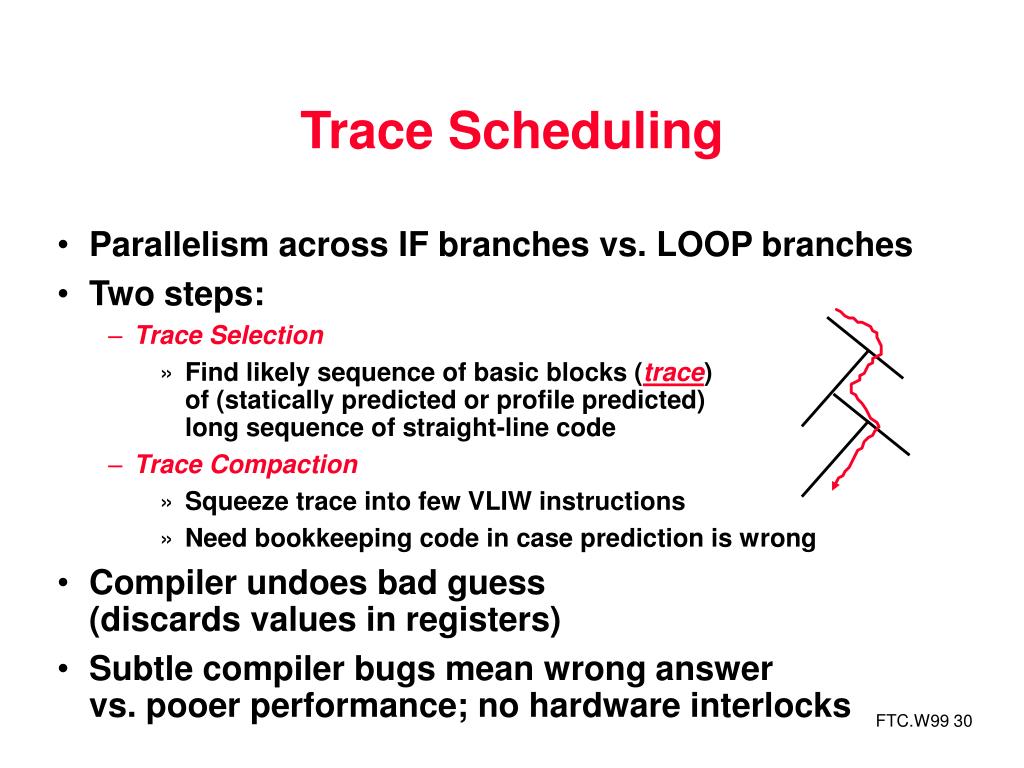 Trace Scheduling

• Parallelism across IF branches vs. LOOP branches
• Two steps:
– Trace Selection
» Find likely sequence of basic blocks (trace) of (statically predicted or profile predicted) long sequence of straight-line code
– Trace Compaction
» Squeeze trace into few VLIW instructions
» Need bookkeeping code in case prediction is wrong
• Compiler undoes bad guess (discards values in registers)
• Subtle compiler bugs mean wrong answer vs. pooer performance; no hardware interlocks

FTC.W99 30